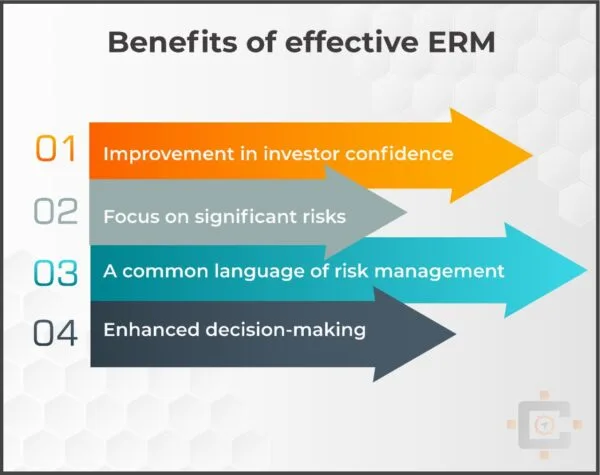 Benefits of effective ERM

01 Improvement in investor confidence

02 Focus on significant risks

03 A common language of risk management

04 Enhanced decision-making